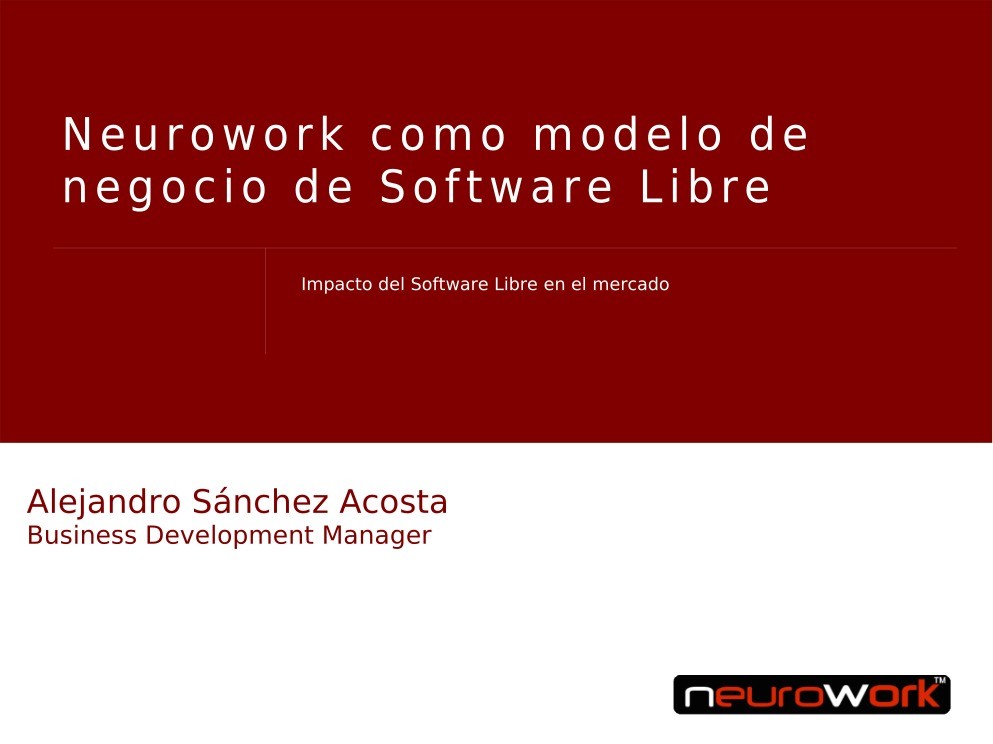 Neurowork como modelo de negocio de Software Libre

Impacto del Software Libre en el mercado

Alejandro Sánchez Acosta
Business Development Manager

neurowork™